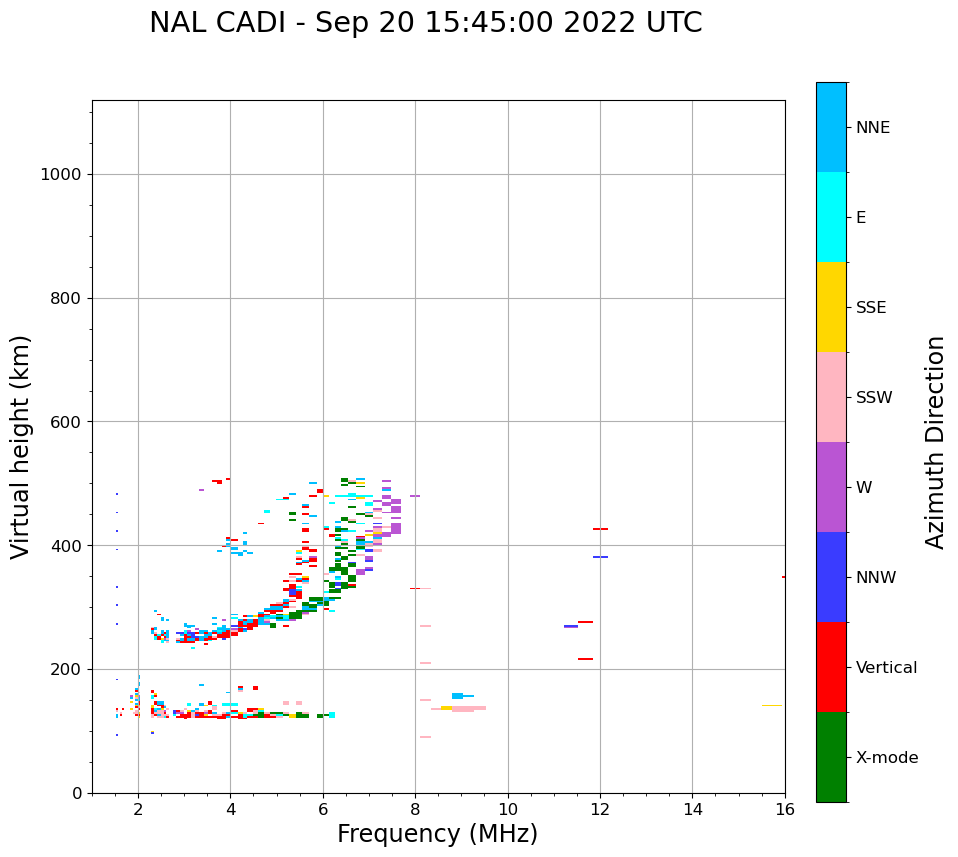 NAL CADI - Sep 20 15:45:00 2022 UTC

Virtual height (km)

1000
800
600
400
200
0

2
4
6
8
10
12
14
16

Frequency (MHz)

NNE
E
SSE
SSW
W
NNW
Vertical
X-mode

Azimuth Direction